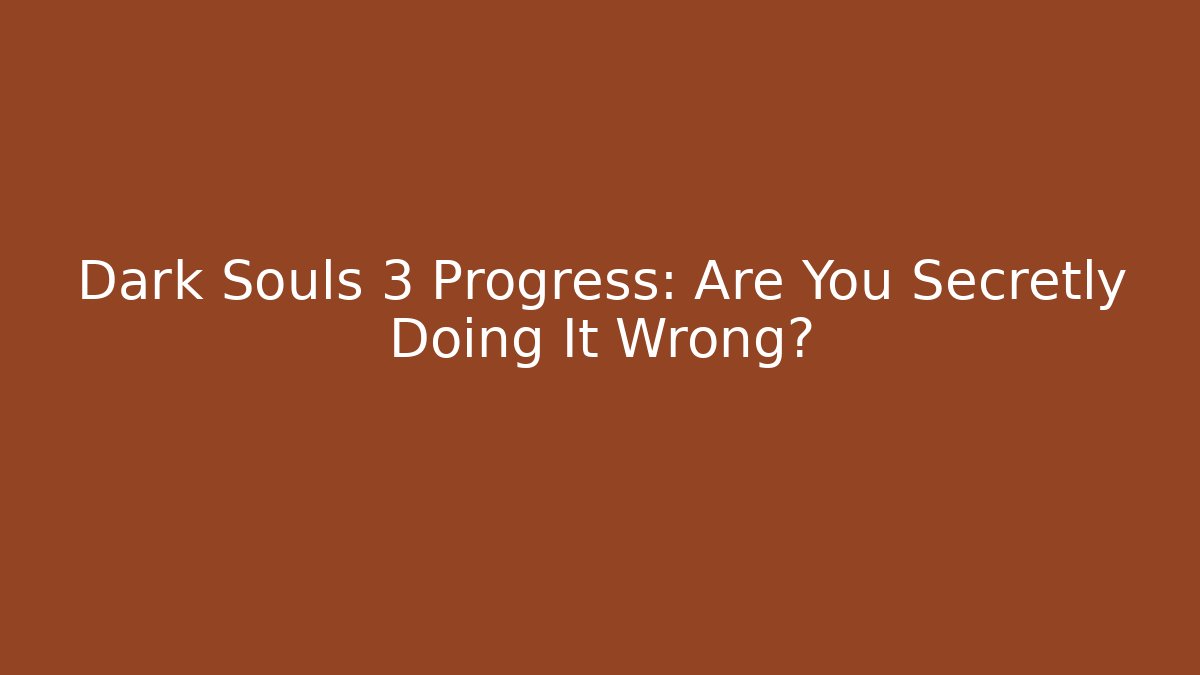 Dark Souls 3 Progress: Are You Secretly Doing It Wrong?